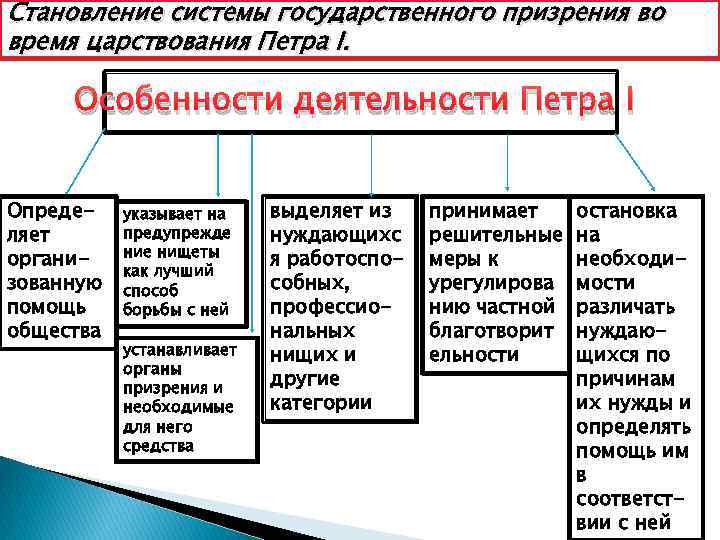 Становление системы государственного призрения во время царствования Петра I.

Особенности деятельности Петра I

Определяет организованную помощь общества

указывает на предупреждение нищеты как лучший способ борьбы с ней

устанавливает органы призрения и необходимые для него средства

выделяет из нуждающихся работоспособных, профессиональных нищих и другие категории

принимает решительные меры к урегулированию частной благотворительности

остановка на необходимости различать нуждающихся по причинам их нужды и определять помощь им в соответствии с ней